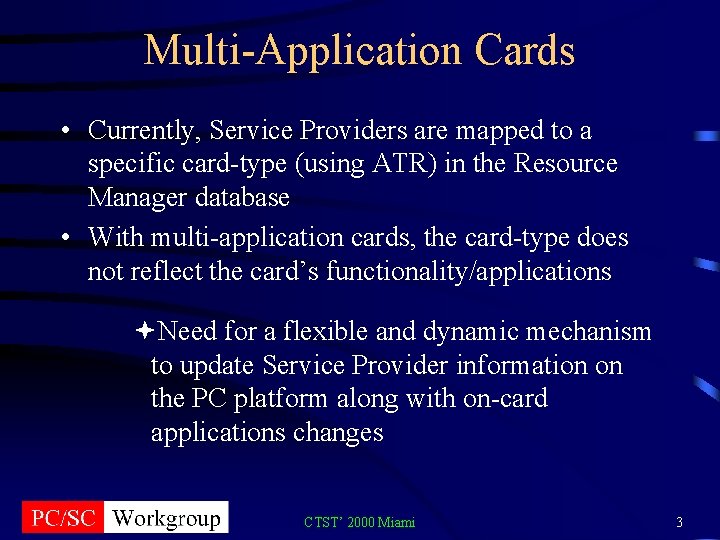 Multi-Application Cards

• Currently, Service Providers are mapped to a specific card-type (using ATR) in the Resource Manager database

• With multi-application cards, the card-type does not reflect the card's functionality/applications

✦Need for a flexible and dynamic mechanism to update Service Provider information on the PC platform along with on-card applications changes

PC/SC Workgroup

CTST' 2000 Miami

3